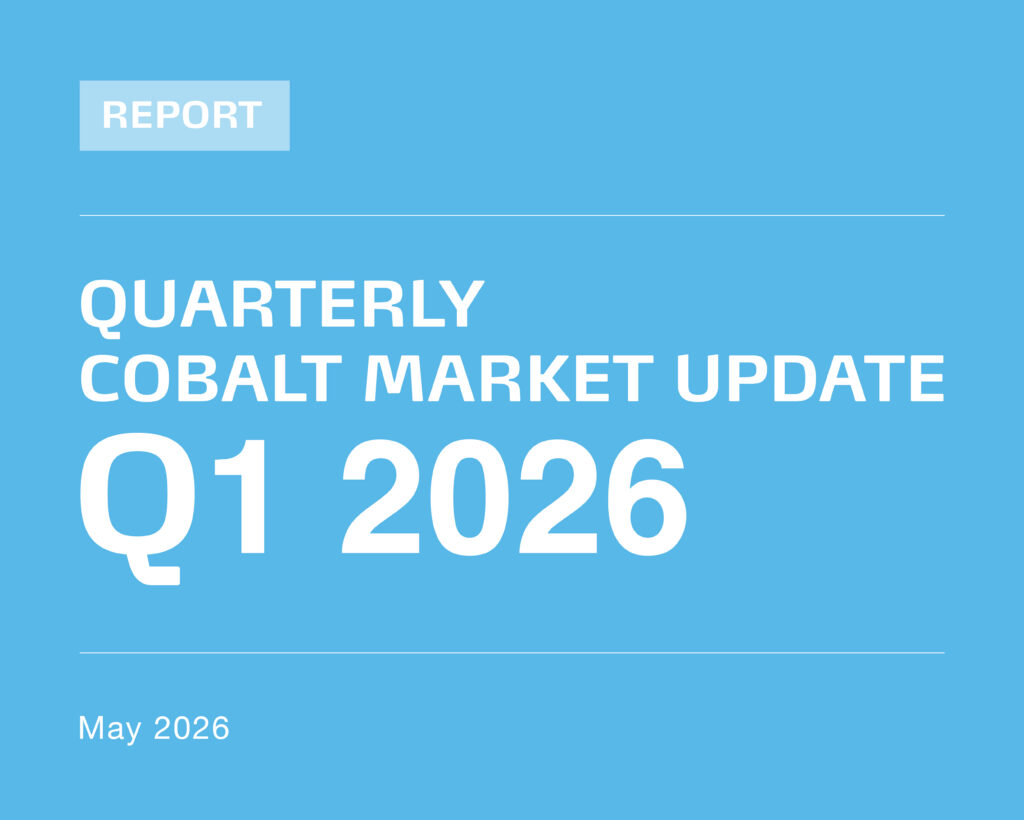 REPORT

QUARTERLY
COBALT MARKET UPDATE
Q1 2026

May 2026